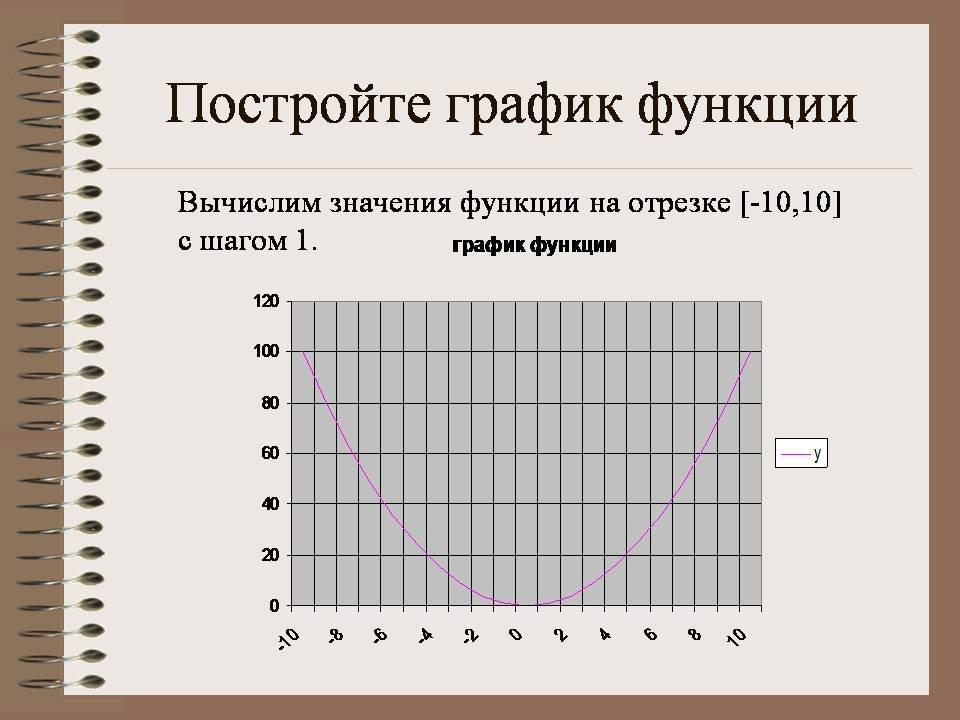 Постройте график функции

Вычислим значения функции на отрезке [-10,10] с шагом 1.

график функции

120
100
80
60
40
20
0

-10 -8 -6 -4 -2 0 2 4 6 8 10

y